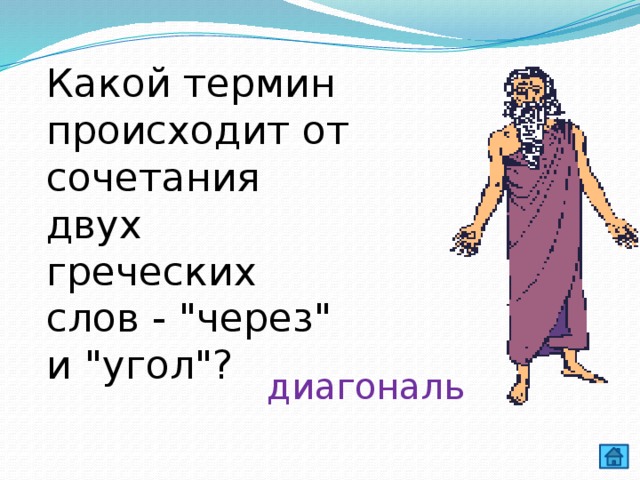 Какой термин происходит от сочетания двух греческих слов - "через" и "угол"?

диагональ